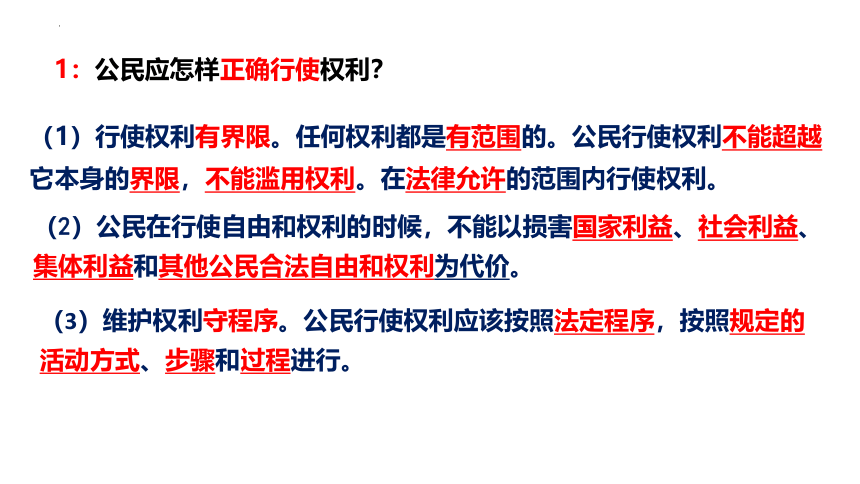 1：公民应怎样正确行使权利？

（1）行使权利有界限。任何权利都是有范围的。公民行使权利不能超越它本身的界限，不能滥用权利。在法律允许的范围内行使权利。

（2）公民在行使自由和权利的时候，不能以损害国家利益、社会利益、集体利益和其他公民合法自由和权利为代价。

（3）维护权利守程序。公民行使权利应该按照法定程序，按照规定的活动方式、步骤和过程进行。